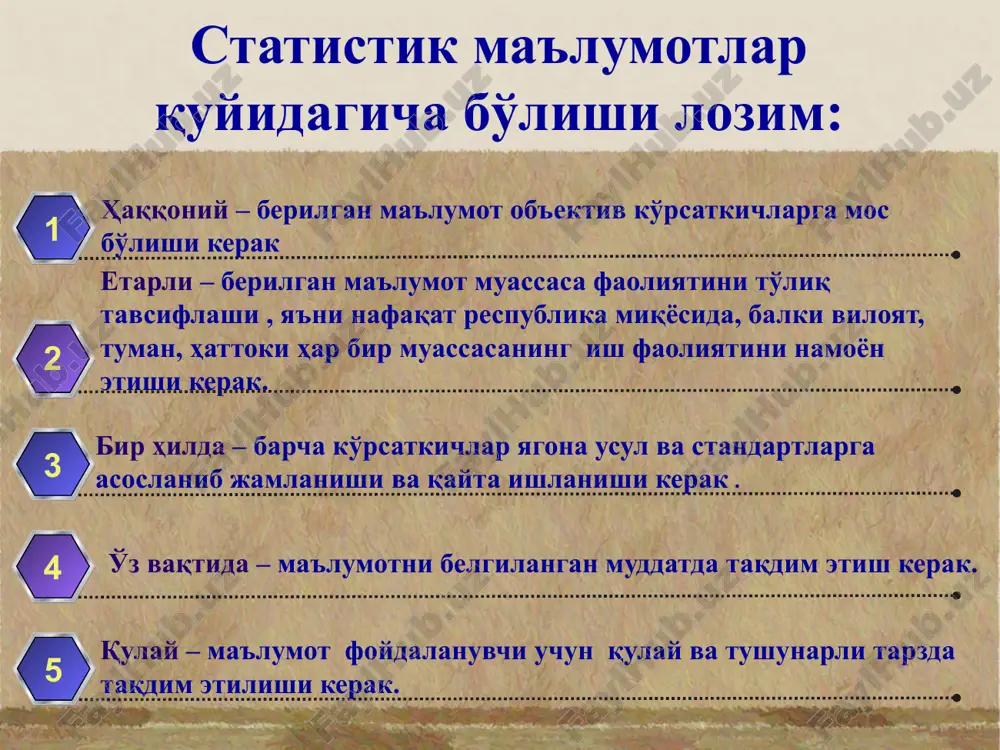 Статистик маълумотлар қуйидагича бўлиши лозим:

1 Ҳаққоний – берилган маълумот объектив кўрсаткичларга мос бўлиши керак

2 Етарли – берилган маълумот муассаса фаолиятини тўлиқ тавсифлаши , яъни нафақат республика миқёсида, балки вилоят, туман, ҳаттоки ҳар бир муассасанинг иш фаолиятини намоён этиши керак.

3 Бир ҳилда – барча кўрсаткичлар ягона усул ва стандартларга асосланиб жамланиши ва қайта ишланиши керак .

4 Ўз вақтида – маълумотни белгиланган муддатда тақдим этиш керак.

5 Қулай – маълумот фойдаланувчи учун қулай ва тушунарли тарзда тақдим этилиши керак.

FaylHub.uz